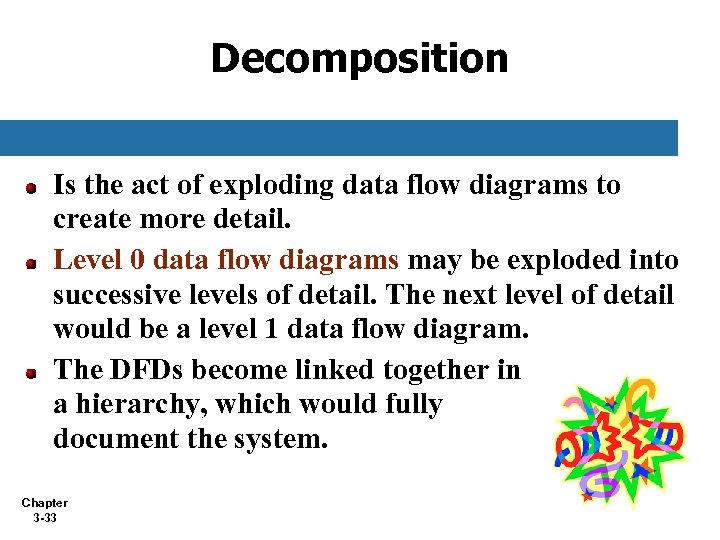 Decomposition

Is the act of exploding data flow diagrams to create more detail.

Level 0 data flow diagrams may be exploded into successive levels of detail. The next level of detail would be a level 1 data flow diagram.

The DFDs become linked together in a hierarchy, which would fully document the system.

Chapter
3-33